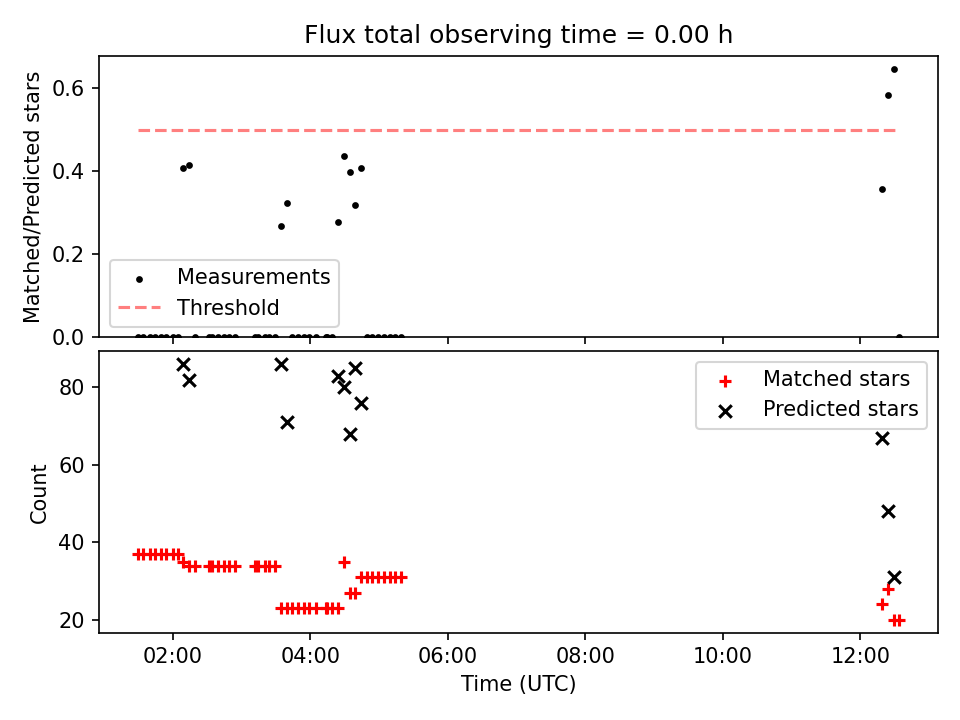 Flux total observing time = 0.00 h

Matched/Predicted stars

0.6
0.4
0.2
0.0

Measurements
Threshold

Count

80
60
40
20

Matched stars
Predicted stars

02:00
04:00
06:00
08:00
10:00
12:00

Time (UTC)